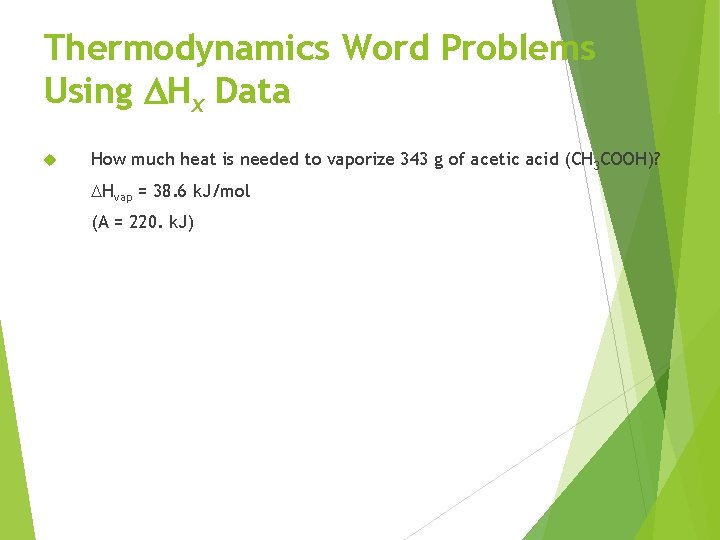 Thermodynamics Word Problems Using $\Delta H_x$ Data

How much heat is needed to vaporize 343 g of acetic acid ($CH_3COOH$)?

$\Delta H_{vap}$ = 38.6 kJ/mol

(A = 220. kJ)